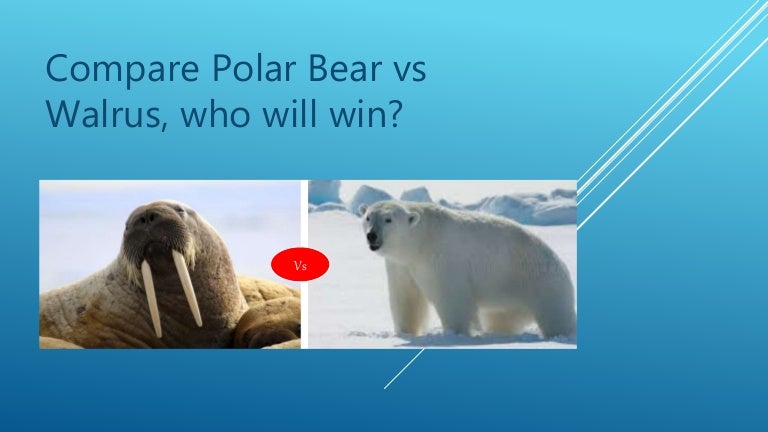 Compare Polar Bear vs Walrus, who will win?

Vs